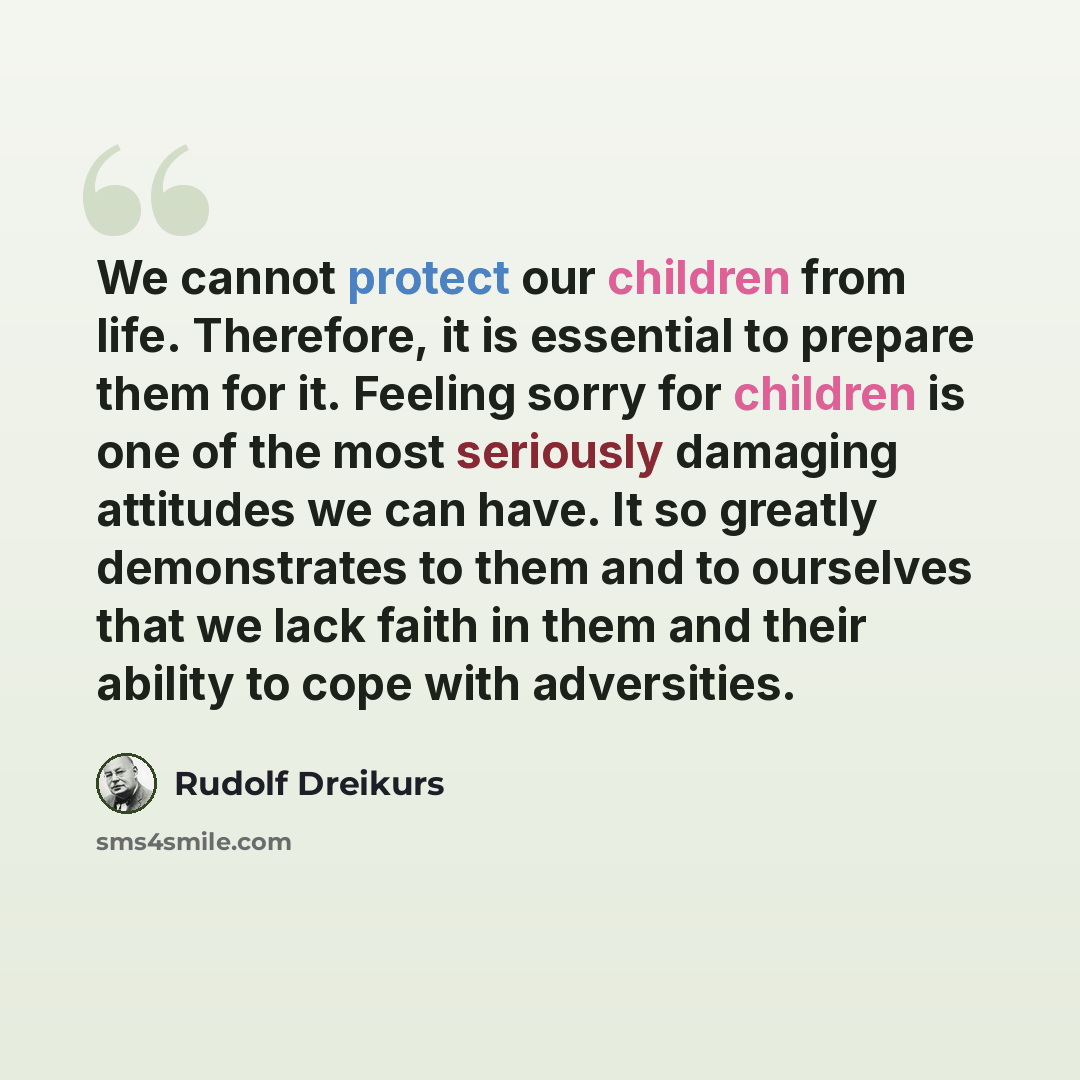 We cannot protect our children from life. Therefore, it is essential to prepare them for it. Feeling sorry for children is one of the most seriously damaging attitudes we can have. It so greatly demonstrates to them and to ourselves that we lack faith in them and their ability to cope with adversities.

Rudolf Dreikurs

sms4smile.com